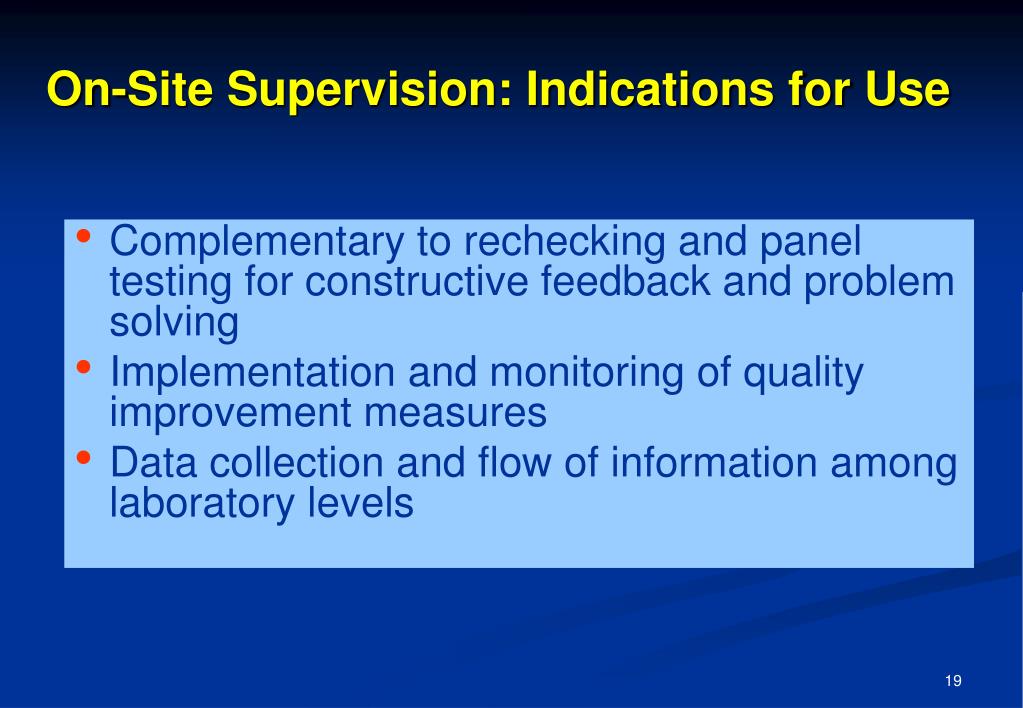 On-Site Supervision: Indications for Use

• Complementary to rechecking and panel testing for constructive feedback and problem solving
• Implementation and monitoring of quality improvement measures
• Data collection and flow of information among laboratory levels

19